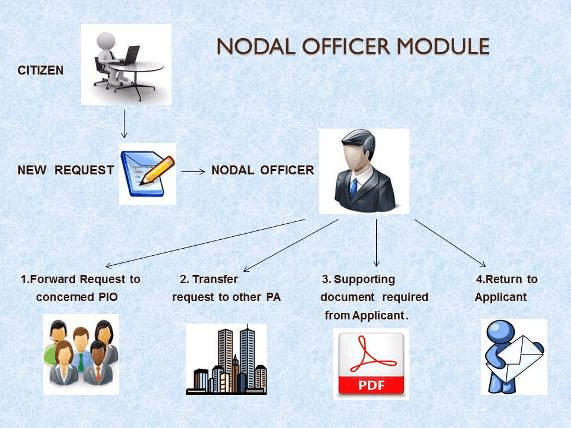 NODAL OFFICER MODULE

CITIZEN

NEW REQUEST

NODAL OFFICER

1.Forward Request to concerned PIO

2. Transfer request to other PA

3. Supporting document required from Applicant .

4.Return to Applicant

PDF